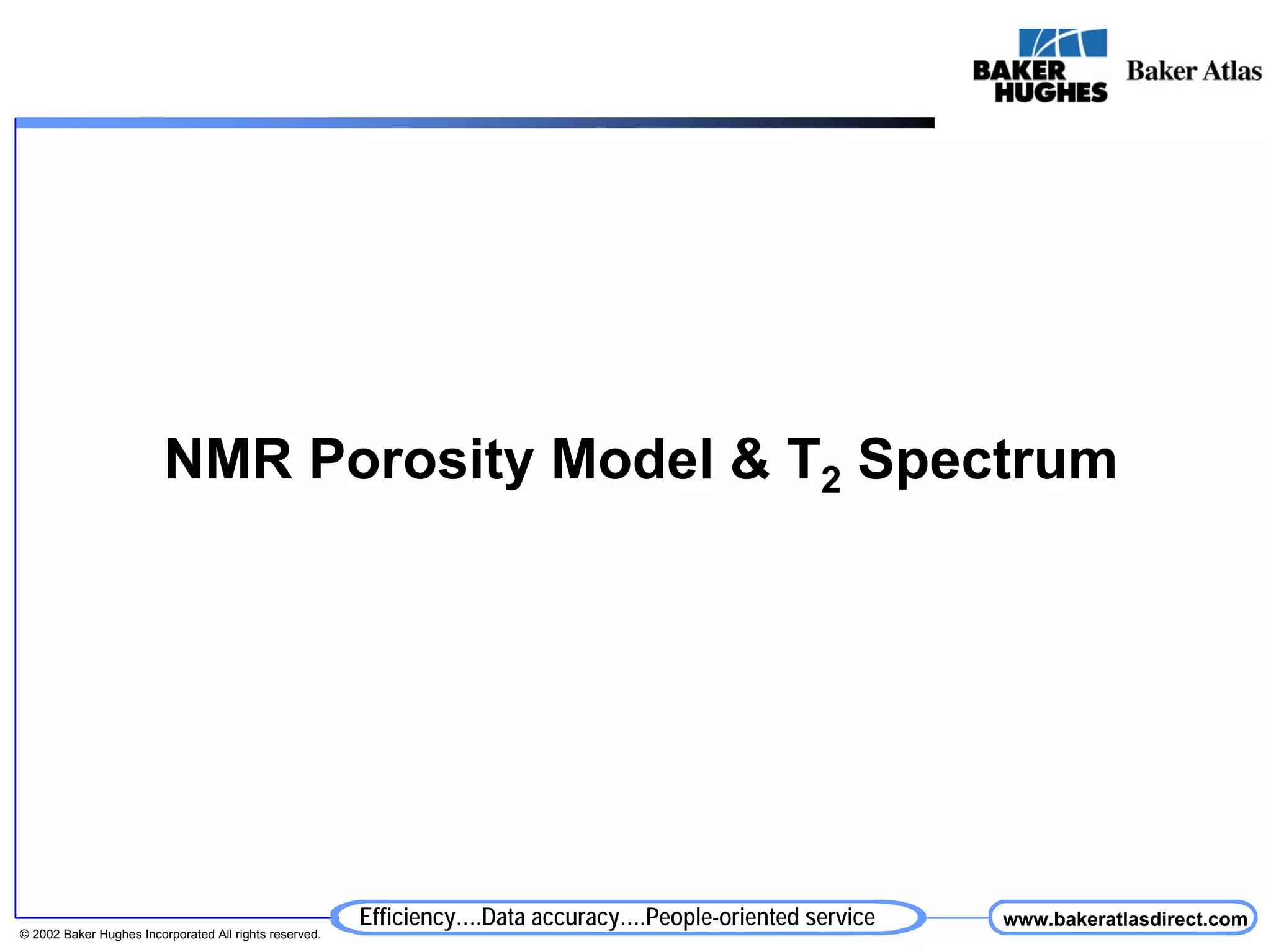 BAKER HUGHES

Baker Atlas

NMR Porosity Model & $T_2$ Spectrum

© 2002 Baker Hughes Incorporated All rights reserved.

Efficiency....Data accuracy....People-oriented service

www.bakeratlasdirect.com